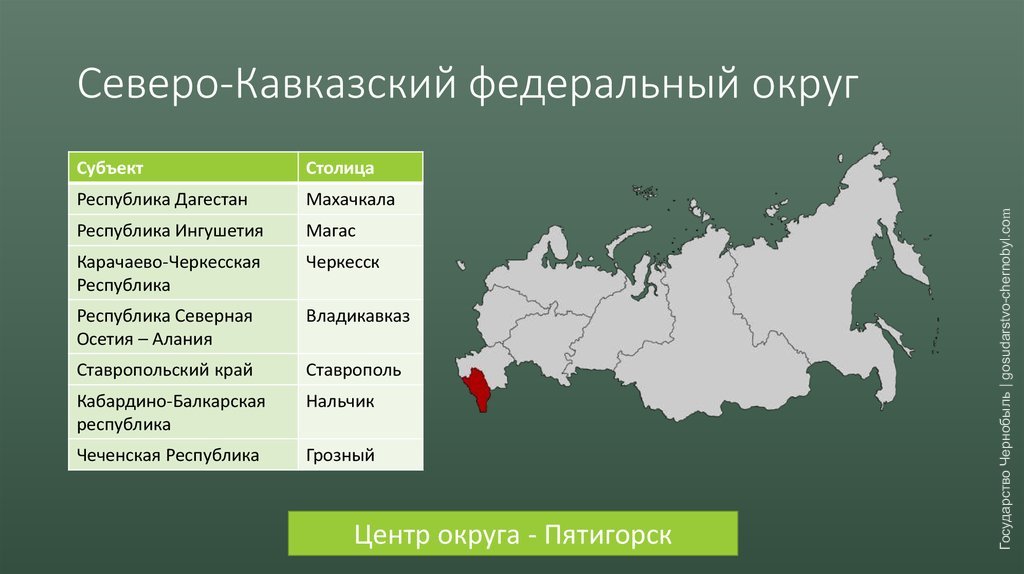 Северо-Кавказский федеральный округ

| Субъект | Столица |
|---|---|
| Республика Дагестан | Махачкала |
| Республика Ингушетия | Магас |
| Карачаево-Черкесская Республика | Черкесск |
| Республика Северная Осетия – Алания | Владикавказ |
| Ставропольский край | Ставрополь |
| Кабардино-Балкарская республика | Нальчик |
| Чеченская Республика | Грозный |

Центр округа - Пятигорск

Государство Чернобыль | gosudarstvo-chernobyl.com